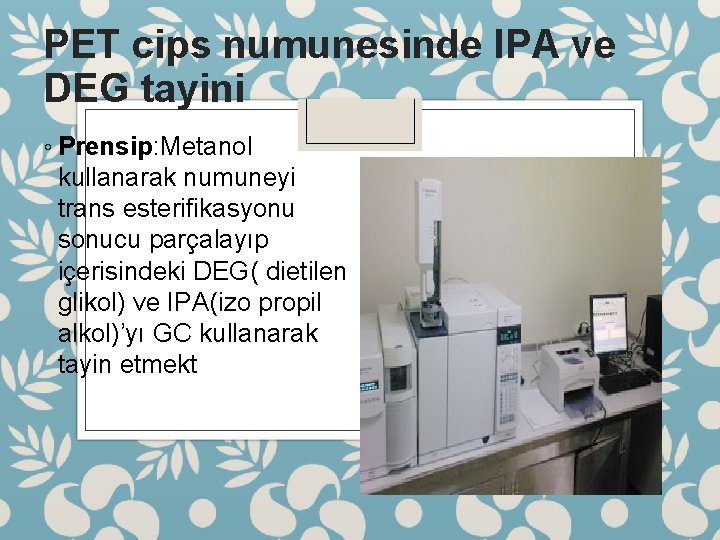 PET cips numunesinde IPA ve DEG tayini

◦ **Prensip**:Metanol kullanarak numuneyi trans esterifikasyonu sonucu parçalayıp içerisindeki DEG( dietilen glikol) ve IPA(izo propil alkol)'yı GC kullanarak tayin etmekt